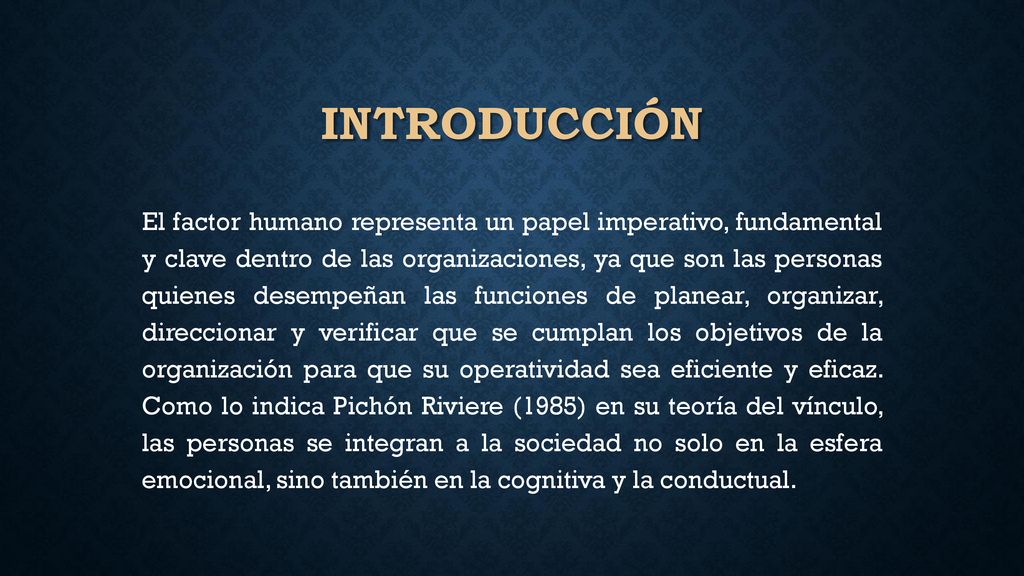 INTRODUCCIÓN

El factor humano representa un papel imperativo, fundamental y clave dentro de las organizaciones, ya que son las personas quienes desempeñan las funciones de planear, organizar, direccionar y verificar que se cumplan los objetivos de la organización para que su operatividad sea eficiente y eficaz. Como lo indica Pichón Riviere (1985) en su teoría del vínculo, las personas se integran a la sociedad no solo en la esfera emocional, sino también en la cognitiva y la conductual.